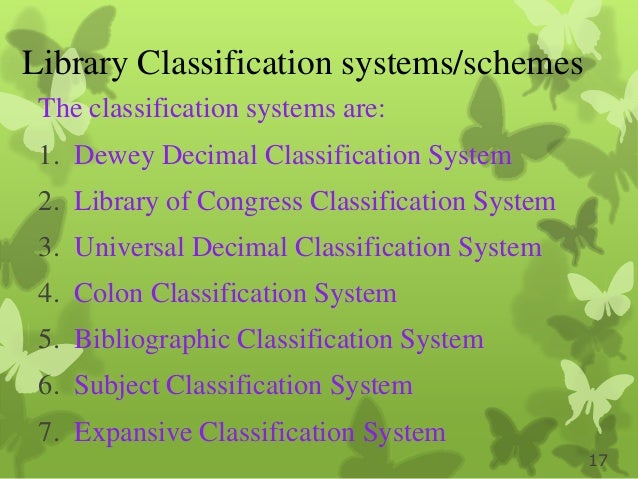 Library Classification systems/schemes

The classification systems are:

1. Dewey Decimal Classification System
2. Library of Congress Classification System
3. Universal Decimal Classification System
4. Colon Classification System
5. Bibliographic Classification System
6. Subject Classification System
7. Expansive Classification System

17